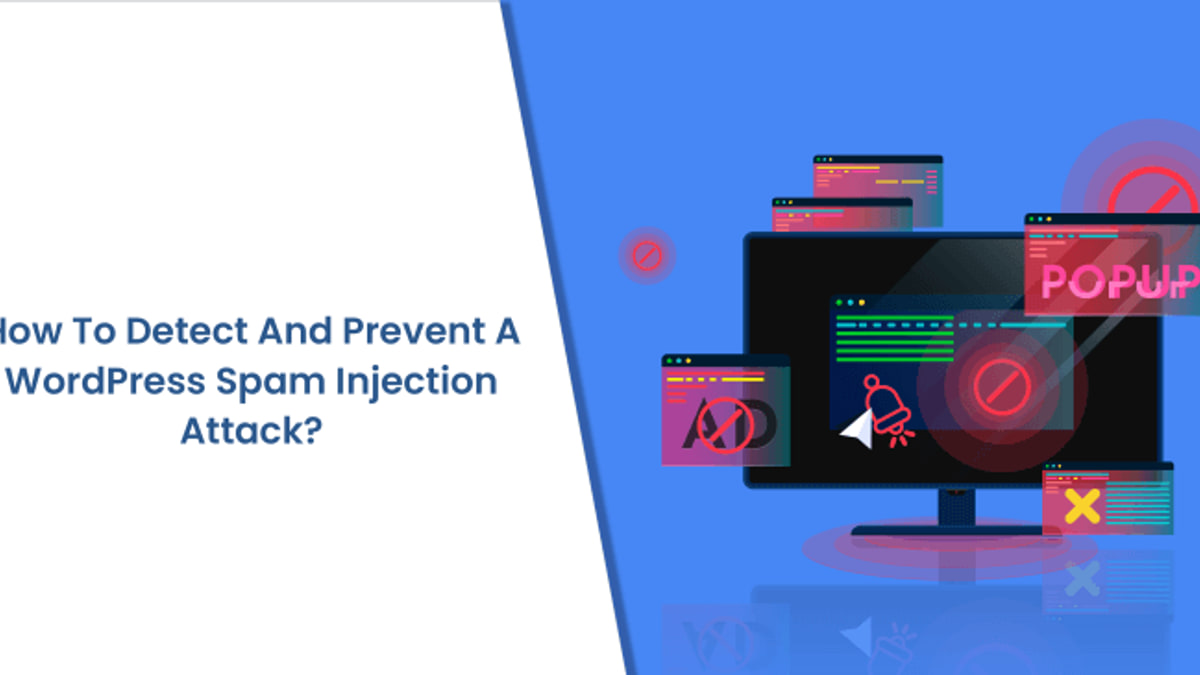 How To Detect And Prevent A WordPress Spam Injection Attack?

POPUP

AD